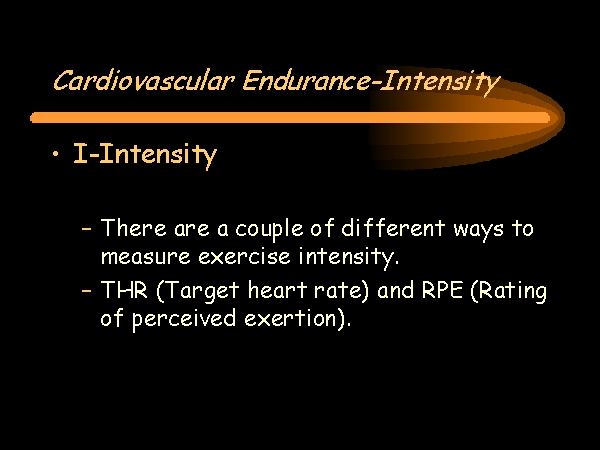 Cardiovascular Endurance-Intensity

• I-Intensity

– There are a couple of different ways to measure exercise intensity.

– THR (Target heart rate) and RPE (Rating of perceived exertion).